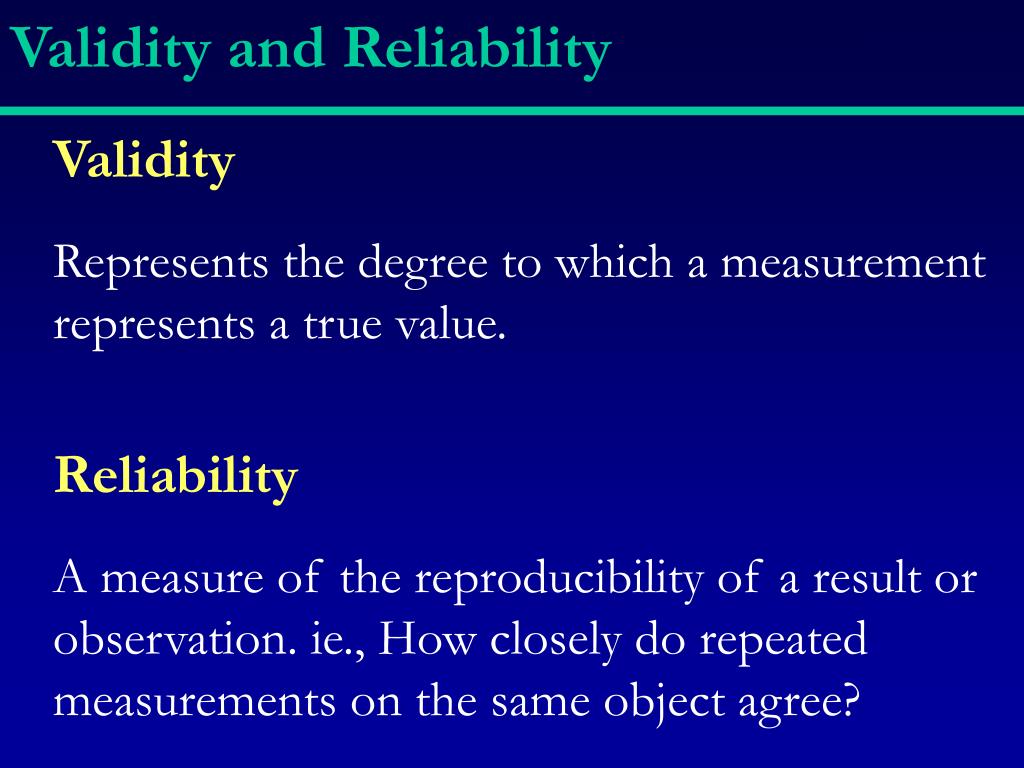 Validity and Reliability

Validity

Represents the degree to which a measurement represents a true value.

Reliability

A measure of the reproducibility of a result or observation. ie., How closely do repeated measurements on the same object agree?